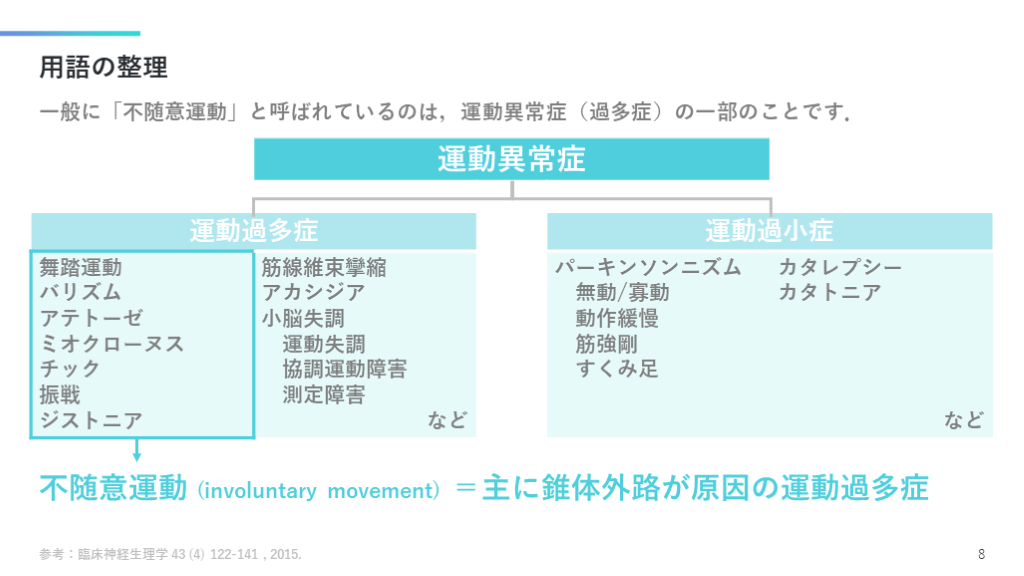 用語の整理

一般に「不随意運動」と呼ばれているのは，運動異常症（過多症）の一部のことです．

運動異常症

運動過多症

舞踏運動
バリズム
アテトーゼ
ミオクローヌス
チック
振戦
ジストニア

筋線維束攣縮
アカシジア
小脳失調
運動失調
協調運動障害
測定障害
など

運動過小症

パーキンソンニズム
無動/寡動
動作緩慢
筋強剛
すくみ足

カタレプシー
カタトニア
など

不随意運動 (involuntary movement) ＝主に錐体外路が原因の運動過多症

参考：臨床神経生理学 43 (4) 122-141 , 2015.

8